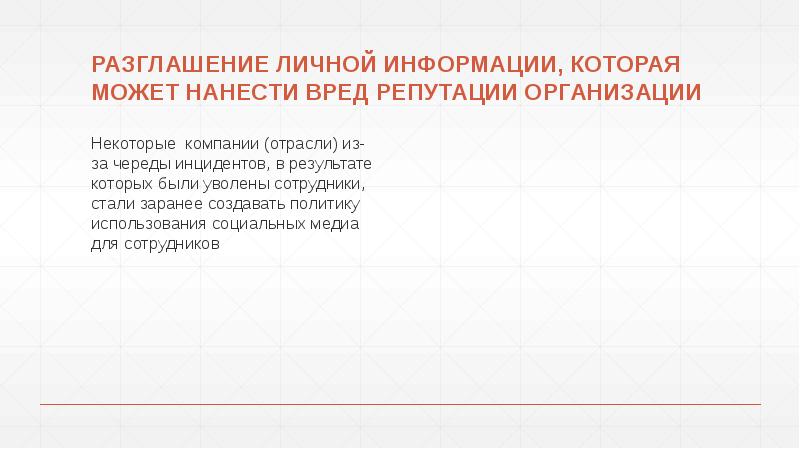 РАЗГЛАШЕНИЕ ЛИЧНОЙ ИНФОРМАЦИИ, КОТОРАЯ МОЖЕТ НАНЕСТИ ВРЕД РЕПУТАЦИИ ОРГАНИЗАЦИИ

Некоторые компании (отрасли) из-за череды инцидентов, в результате которых были уволены сотрудники, стали заранее создавать политику использования социальных медиа для сотрудников